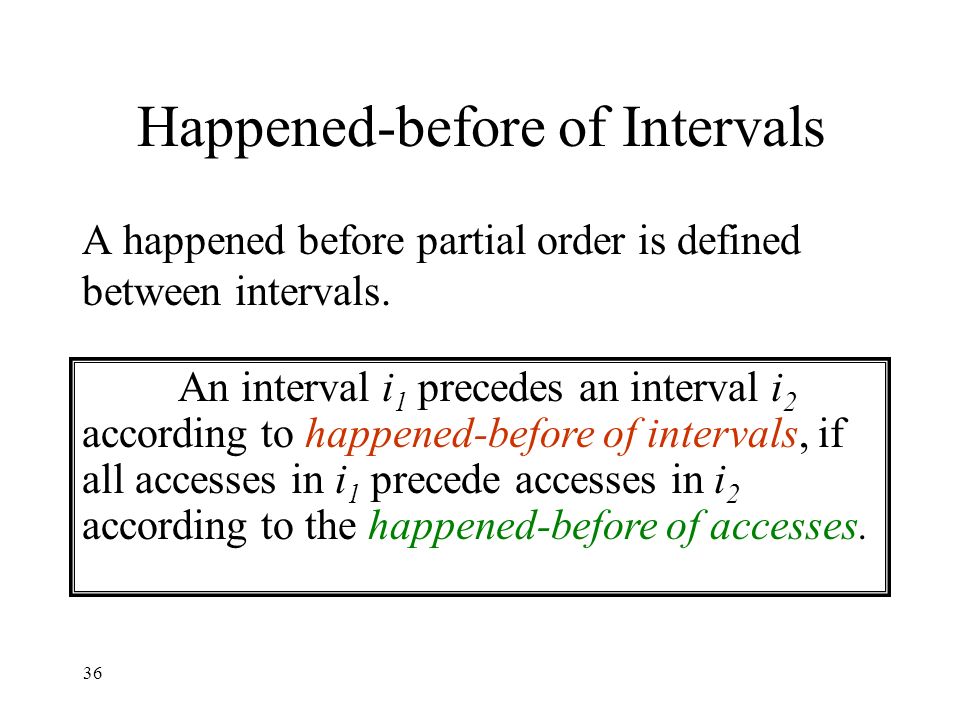 Happened-before of Intervals

A happened before partial order is defined between intervals.

An interval $i_1$ precedes an interval $i_2$ according to happened-before of intervals, if all accesses in $i_1$ precede accesses in $i_2$ according to the happened-before of accesses.

36